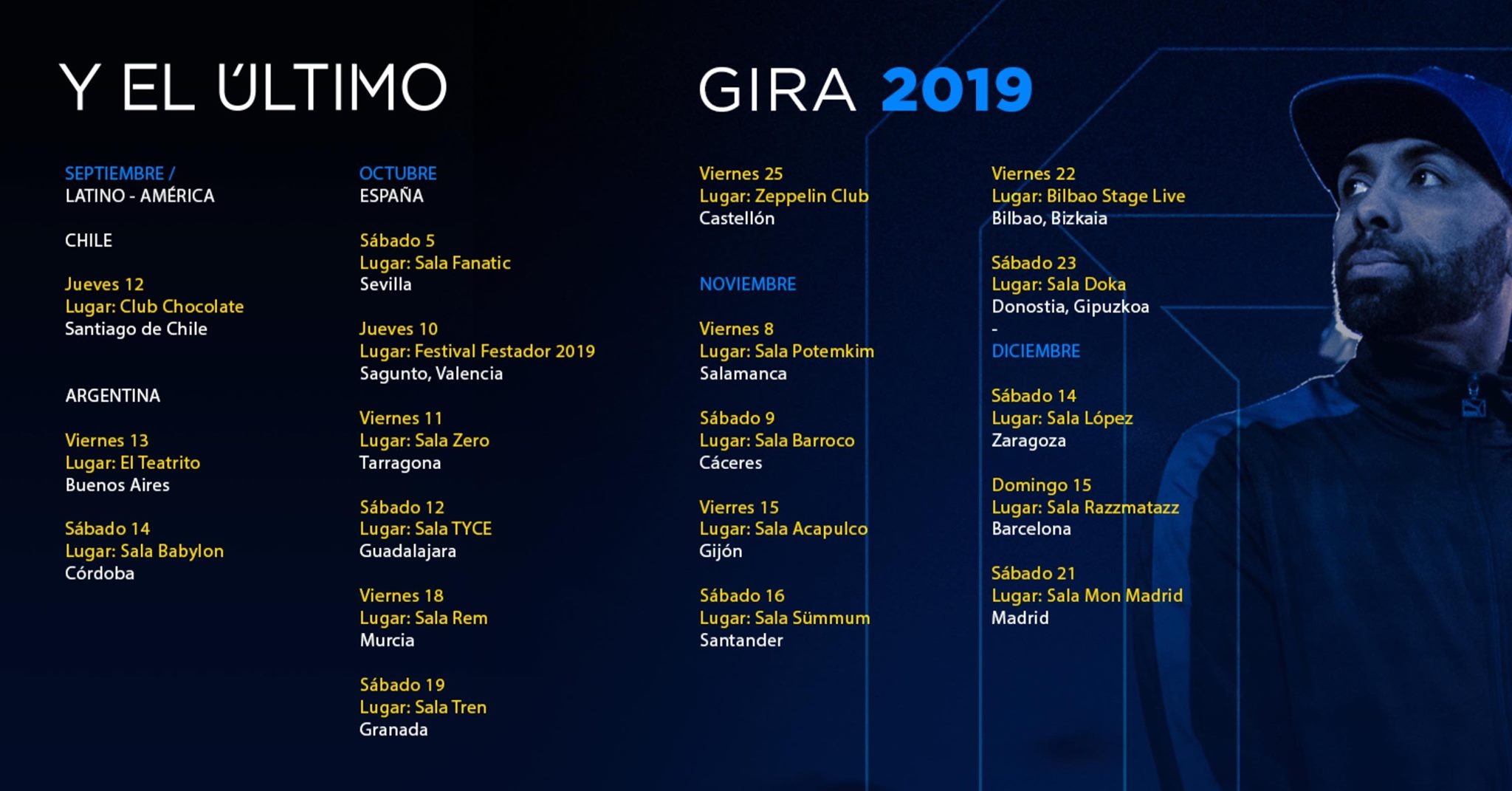 Y EL ÚLTIMO

GIRA 2019

SEPTIEMBRE /
LATINO - AMÉRICA

CHILE

Jueves 12
Lugar: Club Chocolate
Santiago de Chile

ARGENTINA

Viernes 13
Lugar: El Teatrito
Buenos Aires

Sábado 14
Lugar: Sala Babylon
Córdoba

OCTUBRE
ESPAÑA

Sábado 5
Lugar: Sala Fanatic
Sevilla

Jueves 10
Lugar: Festival Festador 2019
Sagunto, Valencia

Viernes 11
Lugar: Sala Zero
Tarragona

Sábado 12
Lugar: Sala TYCE
Guadalajara

Viernes 18
Lugar: Sala Rem
Murcia

Sábado 19
Lugar: Sala Tren
Granada

Viernes 25
Lugar: Zeppelin Club
Castellón

NOVIEMBRE

Viernes 8
Lugar: Sala Potemkim
Salamanca

Sábado 9
Lugar: Sala Barroco
Cáceres

Vierres 15
Lugar: Sala Acapulco
Gijón

Sábado 16
Lugar: Sala Sümmum
Santander

Viernes 22
Lugar: Bilbao Stage Live
Bilbao, Bizkaia

Sábado 23
Lugar: Sala Doka
Donostia, Gipuzkoa
-
DICIEMBRE

Sábado 14
Lugar: Sala López
Zaragoza

Domingo 15
Lugar: Sala Razzmatazz
Barcelona

Sábado 21
Lugar: Sala Mon Madrid
Madrid